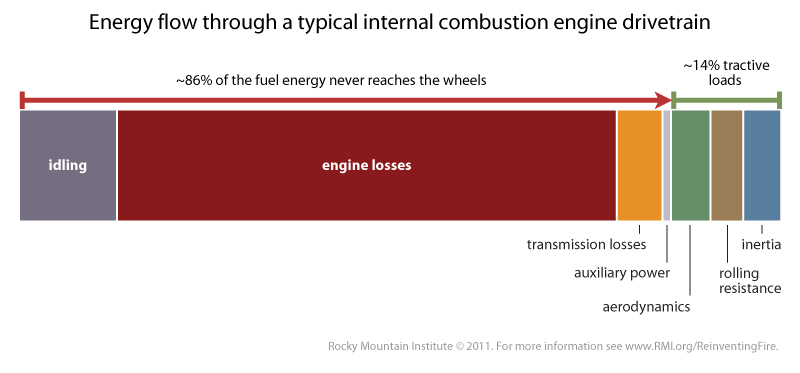 Energy flow through a typical internal combustion engine drivetrain

~86% of the fuel energy never reaches the wheels

~14% tractive loads

idling

engine losses

transmission losses

auxiliary power

aerodynamics

rolling resistance

inertia

Rocky Mountain Institute © 2011. For more information see www.RMI.org/ReinventingFire.